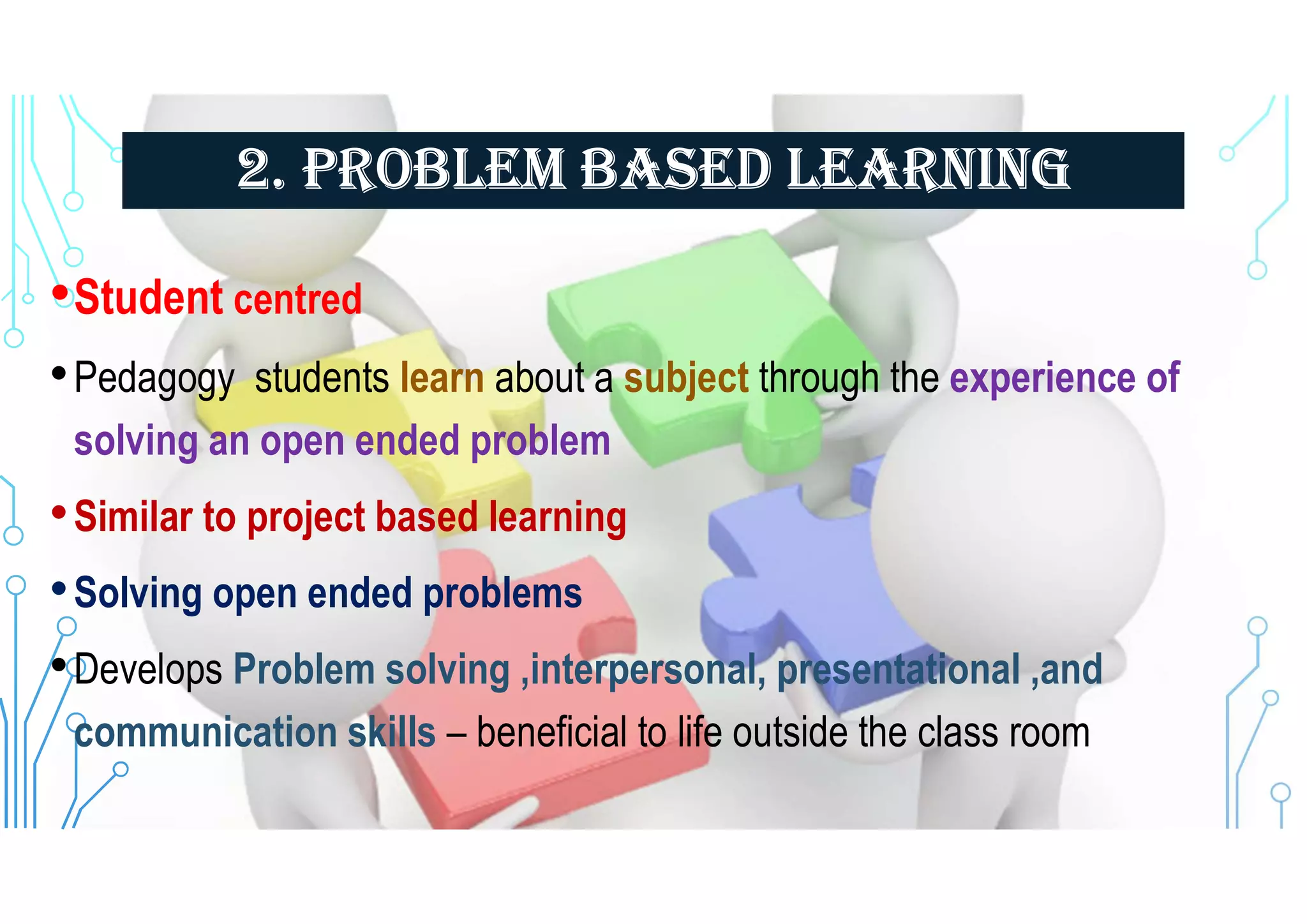 2. PROBLEM BASED LEARNING

• Student centred

• Pedagogy students learn about a subject through the experience of solving an open ended problem

• Similar to project based learning

• Solving open ended problems

• Develops Problem solving ,interpersonal, presentational ,and communication skills – beneficial to life outside the class room